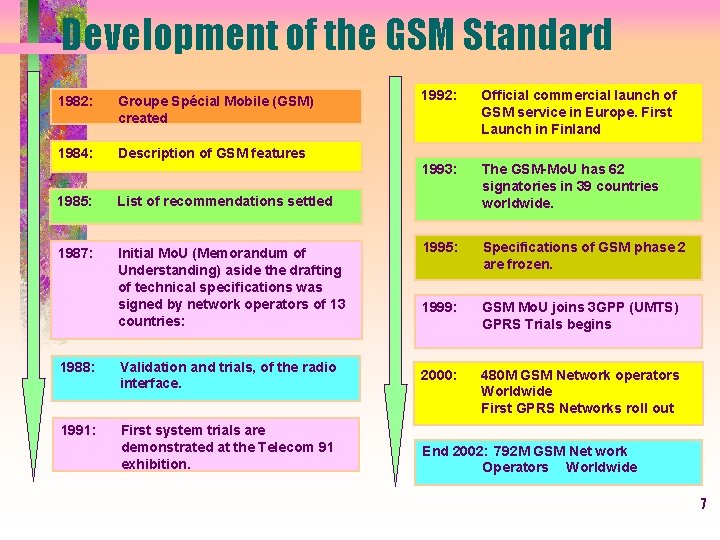 Development of the GSM Standard

1982: Groupe Spécial Mobile (GSM) created

1984: Description of GSM features

1985: List of recommendations settled

1987: Initial MoU (Memorandum of Understanding) aside the drafting of technical specifications was signed by network operators of 13 countries:

1988: Validation and trials, of the radio interface.

1991: First system trials are demonstrated at the Telecom 91 exhibition.

1992: Official commercial launch of GSM service in Europe. First Launch in Finland

1993: The GSM-MoU has 62 signatories in 39 countries worldwide.

1995: Specifications of GSM phase 2 are frozen.

1999: GSM MoU joins 3GPP (UMTS) GPRS Trials begins

2000: 480M GSM Network operators Worldwide
First GPRS Networks roll out

End 2002: 792M GSM Net work Operators Worldwide

7